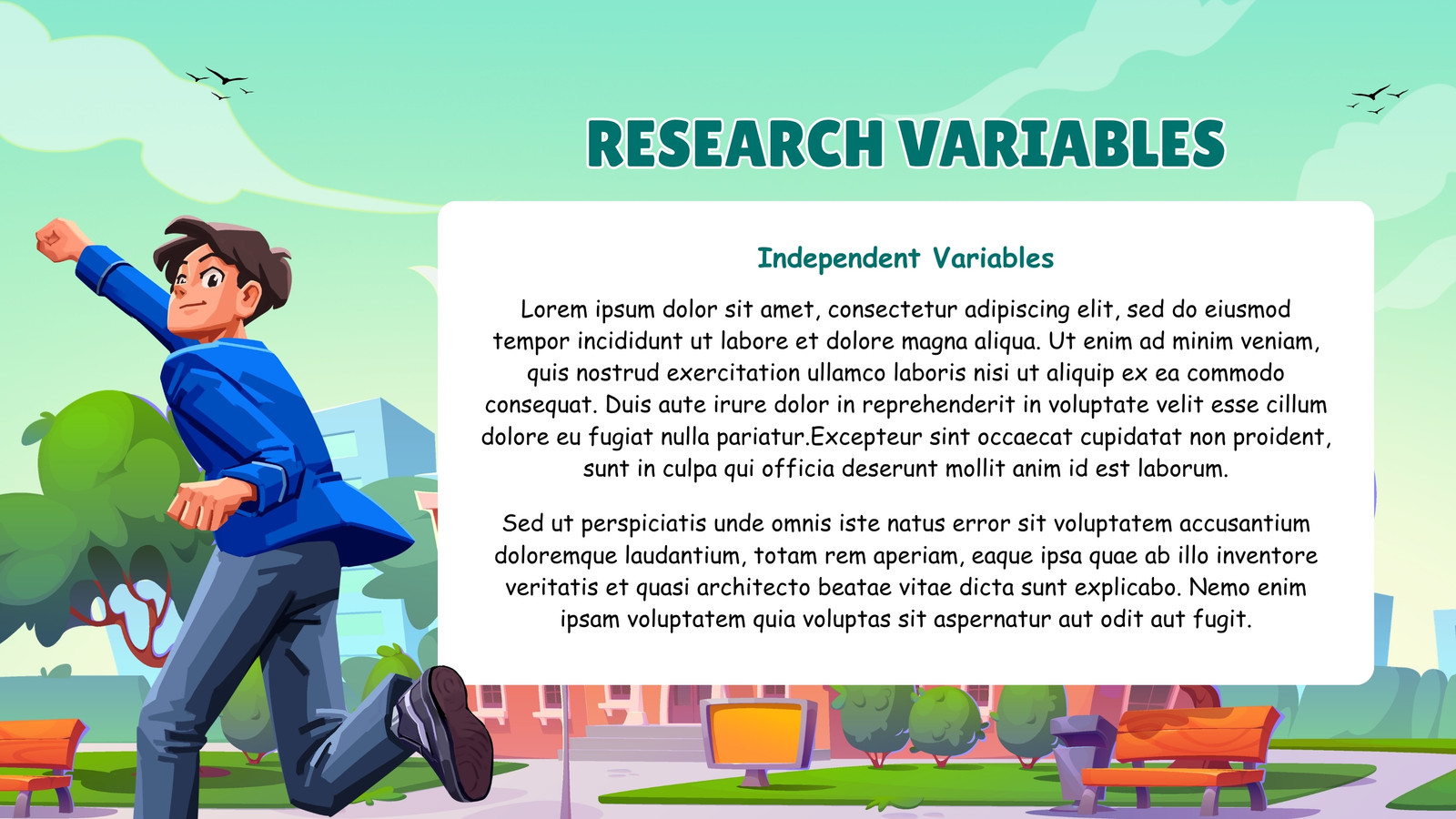 RESEARCH VARIABLES

Independent Variables

Lorem ipsum dolor sit amet, consectetur adipiscing elit, sed do eiusmod tempor incididunt ut labore et dolore magna aliqua. Ut enim ad minim veniam, quis nostrud exercitation ullamco laboris nisi ut aliquip ex ea commodo consequat. Duis aute irure dolor in reprehenderit in voluptate velit esse cillum dolore eu fugiat nulla pariatur.Excepteur sint occaecat cupidatat non proident, sunt in culpa qui officia deserunt mollit anim id est laborum.

Sed ut perspiciatis unde omnis iste natus error sit voluptatem accusantium doloremque laudantium, totam rem aperiam, eaque ipsa quae ab illo inventore veritatis et quasi architecto beatae vitae dicta sunt explicabo. Nemo enim ipsam voluptatem quia voluptas sit aspernatur aut odit aut fugit.